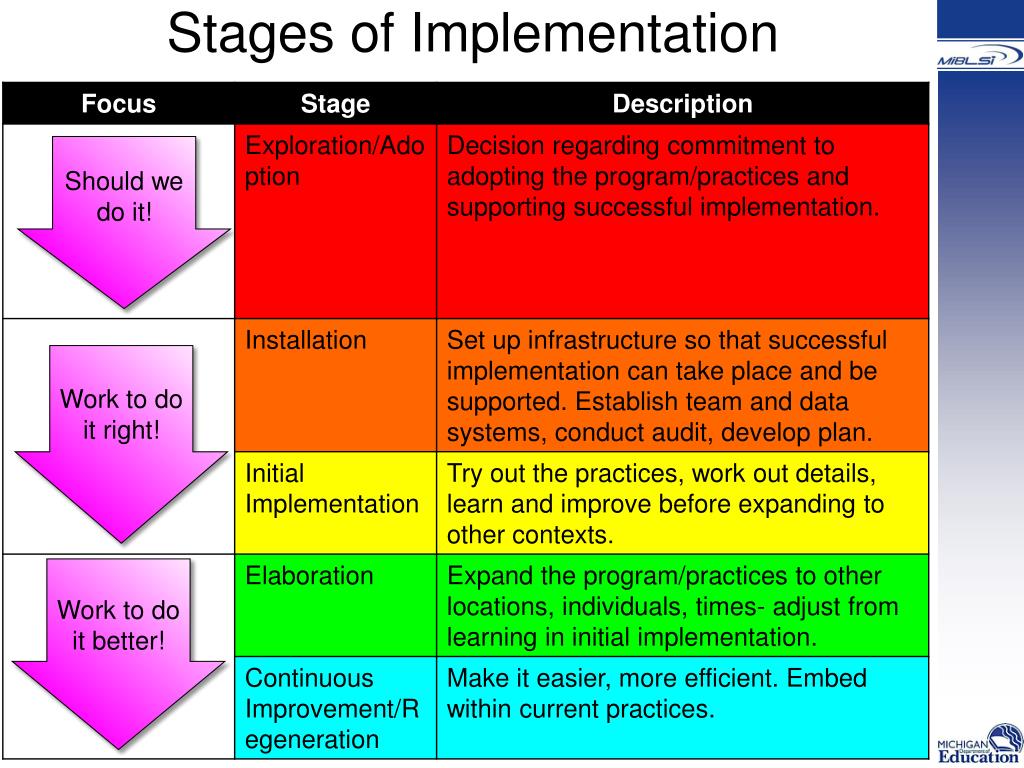 Stages of Implementation

MiBLSi

| Focus | Stage | Description |
|---|---|---|
| Should we do it! | Exploration/Adoption | Decision regarding commitment to adopting the program/practices and supporting successful implementation. |
| Work to do it right! | Installation | Set up infrastructure so that successful implementation can take place and be supported. Establish team and data systems, conduct audit, develop plan. |
| | Initial Implementation | Try out the practices, work out details, learn and improve before expanding to other contexts. |
| Work to do it better! | Elaboration | Expand the program/practices to other locations, individuals, times- adjust from learning in initial implementation. |
| | Continuous Improvement/Regeneration | Make it easier, more efficient. Embed within current practices. |

MICHIGAN Department of Education